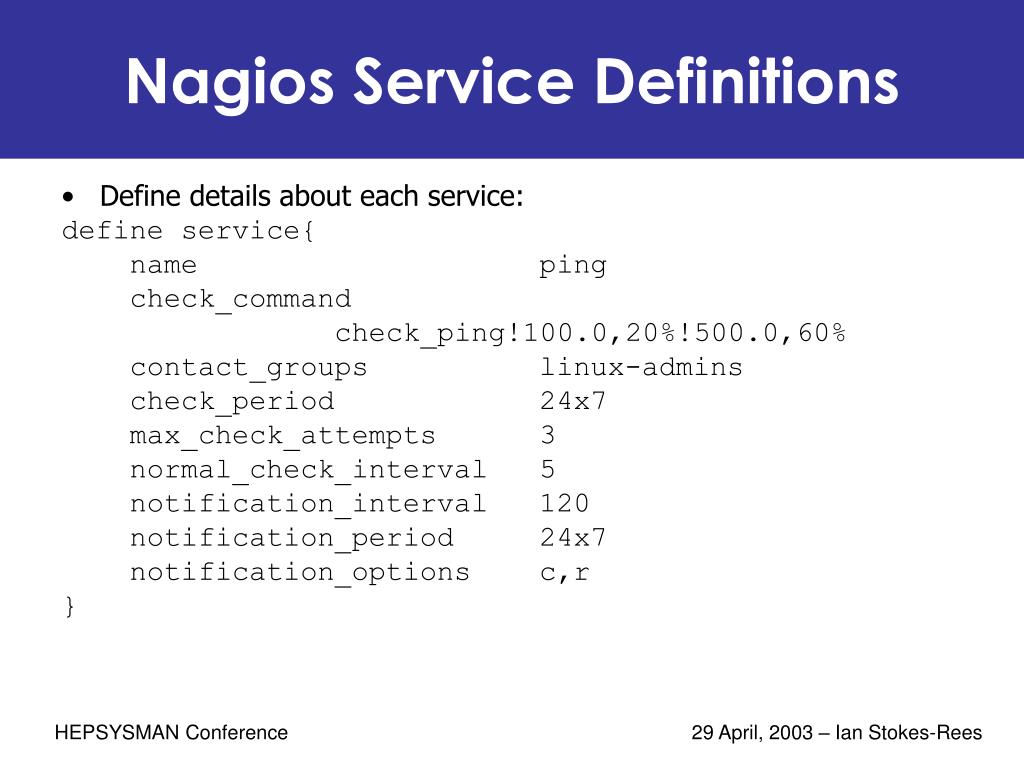 Nagios Service Definitions

• Define details about each service:

define service{
    name                    ping
    check_command
                check_ping!100.0,20%!500.0,60%
    contact_groups          linux-admins
    check_period            24x7
    max_check_attempts      3
    normal_check_interval   5
    notification_interval   120
    notification_period     24x7
    notification_options    c,r
}

HEPSYSMAN Conference

29 April, 2003 – Ian Stokes-Rees